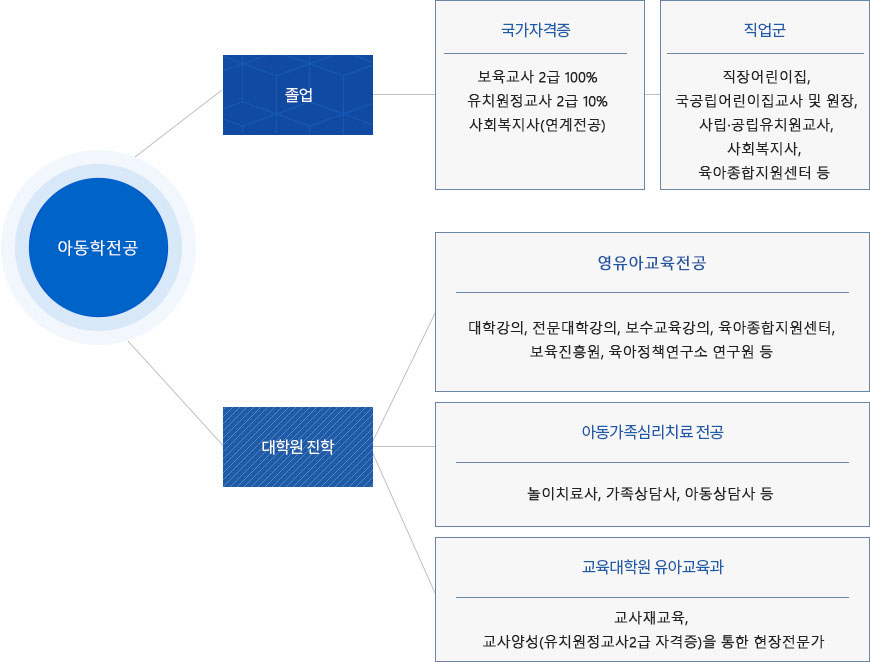 아동학전공

졸업

국가자격증

보육교사 2급 100%
유치원정교사 2급 10%
사회복지사(연계전공)

직업군

직장어린이집,
국공립어린이집교사 및 원장,
사립·공립유치원교사,
사회복지사,
육아종합지원센터 등

대학원 진학

영유아교육전공

대학강의, 전문대학강의, 보수교육강의, 육아종합지원센터,
보육진흥원, 육아정책연구소 연구원 등

아동가족심리치료 전공

놀이치료사, 가족상담사, 아동상담사 등

교육대학원 유아교육과

교사재교육,
교사양성(유치원정교사2급 자격증)을 통한 현장전문가